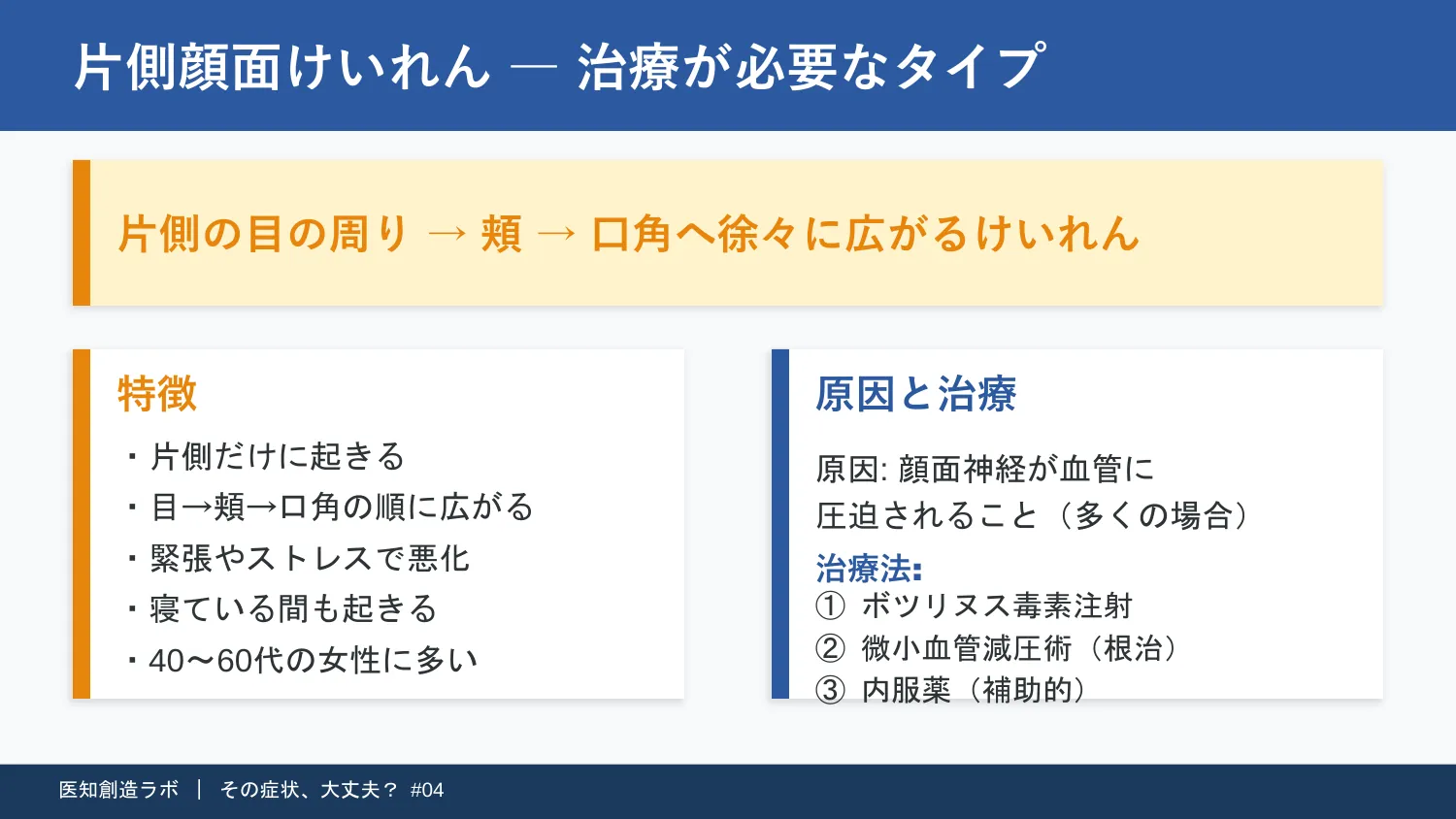 片側顔面けいれん — 治療が必要なタイプ

片側の目の周り → 頬 → 口角へ徐々に広がるけいれん

特徴

・片側だけに起きる
・目→頬→口角の順に広がる
・緊張やストレスで悪化
・寝ている間も起きる
・40〜60代の女性に多い

原因と治療

原因: 顔面神経が血管に圧迫されること（多くの場合）

治療法:
① ボツリヌス毒素注射
② 微小血管減圧術（根治）
③ 内服薬（補助的）

医知創造ラボ ｜ その症状、大丈夫？ #04